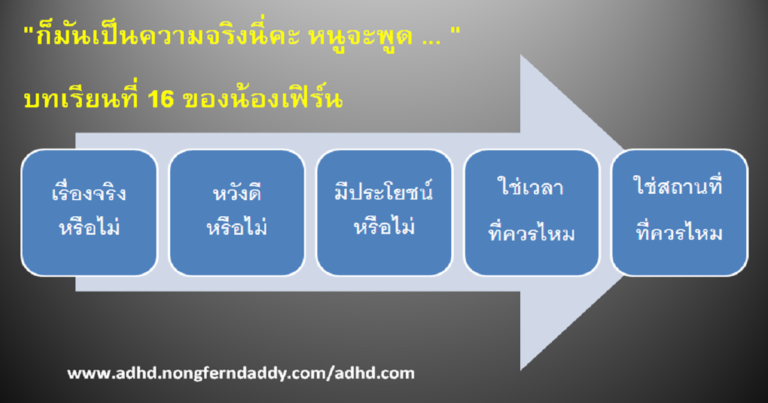 "ก็มันเป็นความจริงนี่คะ หนูจะพูด ... "

บทเรียนที่ 16 ของน้องเฟิร์น

เรื่องจริง หรือไม่

หวังดี หรือไม่

มีประโยชน์ หรือไม่

ใช่เวลา ที่ควรไหม

ใช่สถานที่ ที่ควรไหม

www.adhd.nongferndaddy.com/adhd.com